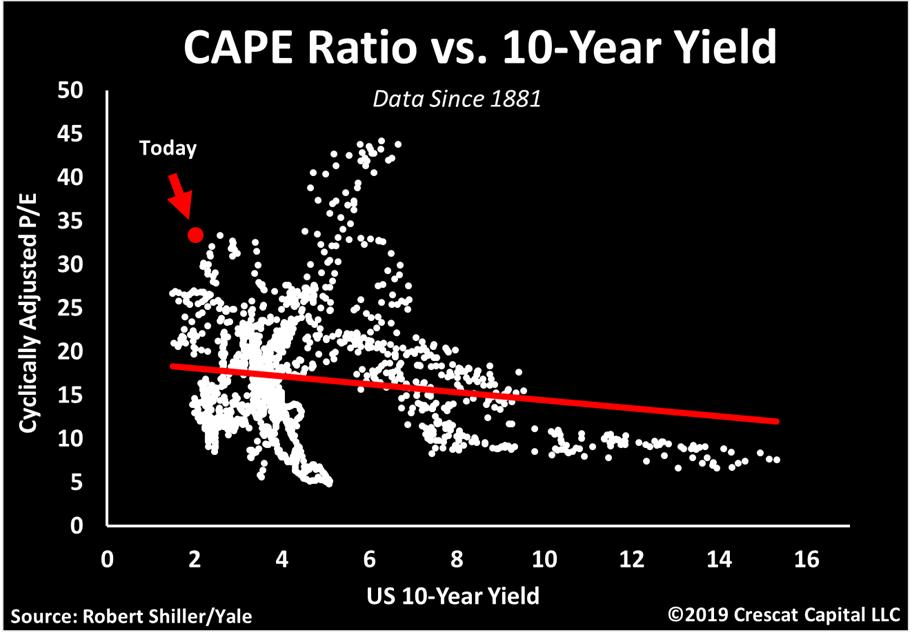 CAPE Ratio vs. 10-Year Yield

Data Since 1881

Today

Cyclically Adjusted P/E

50
45
40
35
30
25
20
15
10
5
0

0 2 4 6 8 10 12 14 16

US 10-Year Yield

Source: Robert Shiller/Yale

©2019 Crescat Capital LLC